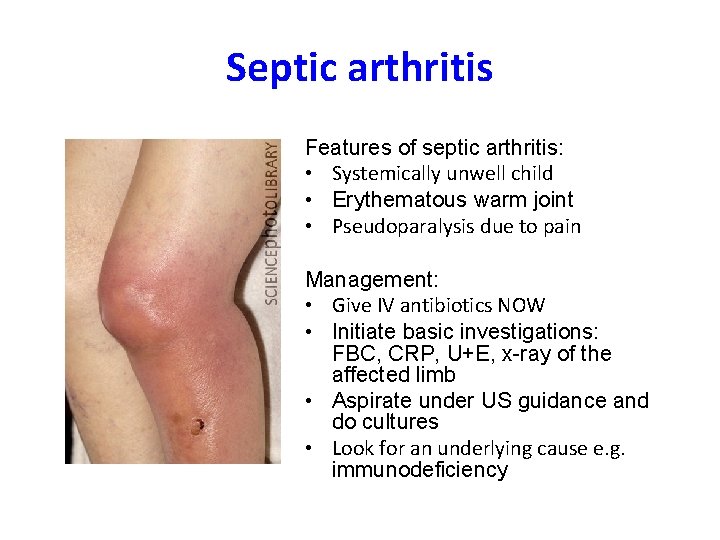 Septic arthritis

SCIENCEphotoLIBRARY

Features of septic arthritis:
• Systemically unwell child
• Erythematous warm joint
• Pseudoparalysis due to pain

Management:
• Give IV antibiotics NOW
• Initiate basic investigations: FBC, CRP, U+E, x-ray of the affected limb
• Aspirate under US guidance and do cultures
• Look for an underlying cause e.g. immunodeficiency